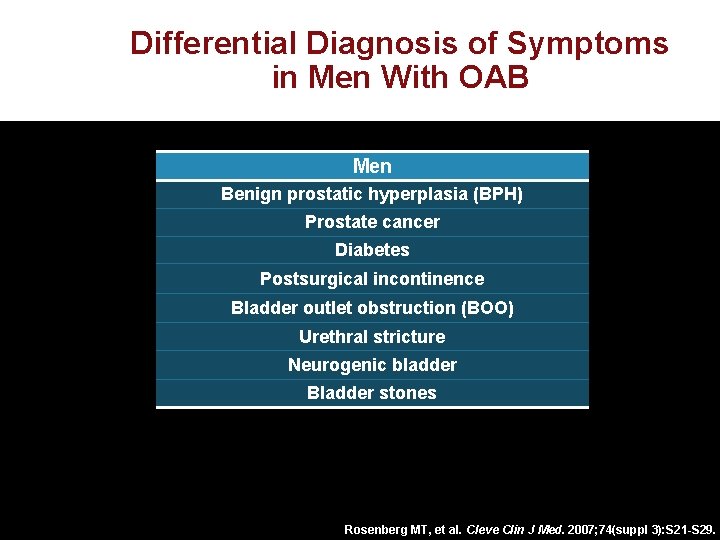 Differential Diagnosis of Symptoms in Men With OAB

| Men |
|---|
| Benign prostatic hyperplasia (BPH) |
| Prostate cancer |
| Diabetes |
| Postsurgical incontinence |
| Bladder outlet obstruction (BOO) |
| Urethral stricture |
| Neurogenic bladder |
| Bladder stones |

Rosenberg MT, et al. Cleve Clin J Med. 2007;74(suppl 3):S21-S29.